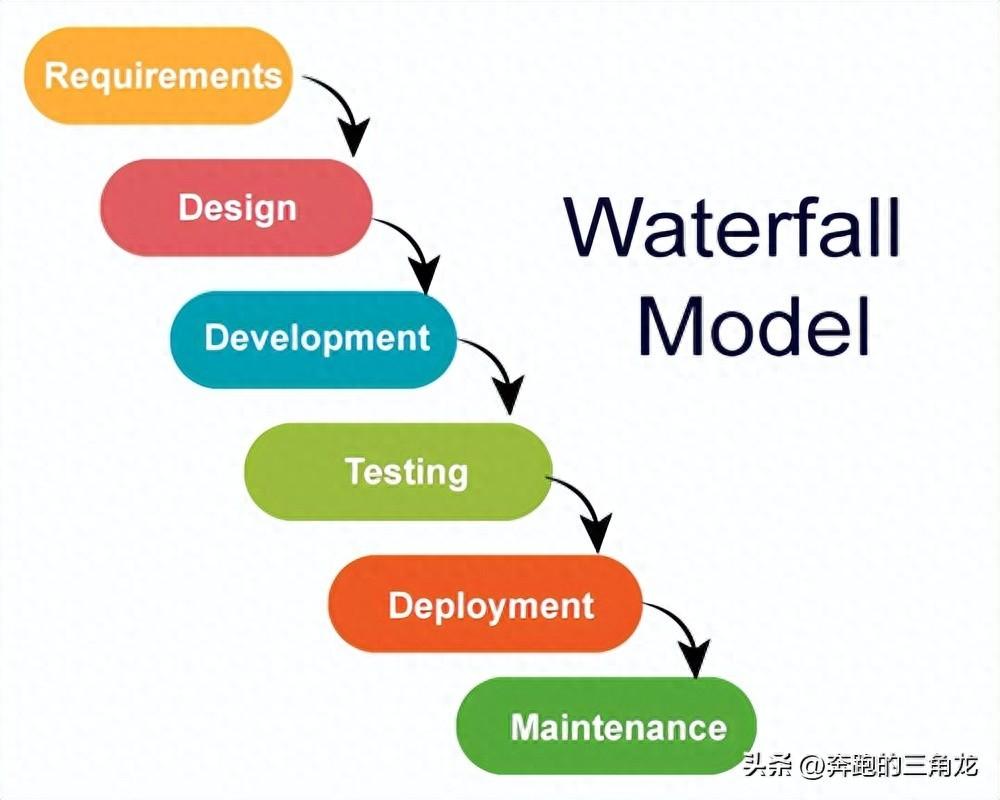 Requirements

Design

Development

Testing

Deployment

Maintenance

Waterfall Model

头条 @奔跑的三角龙